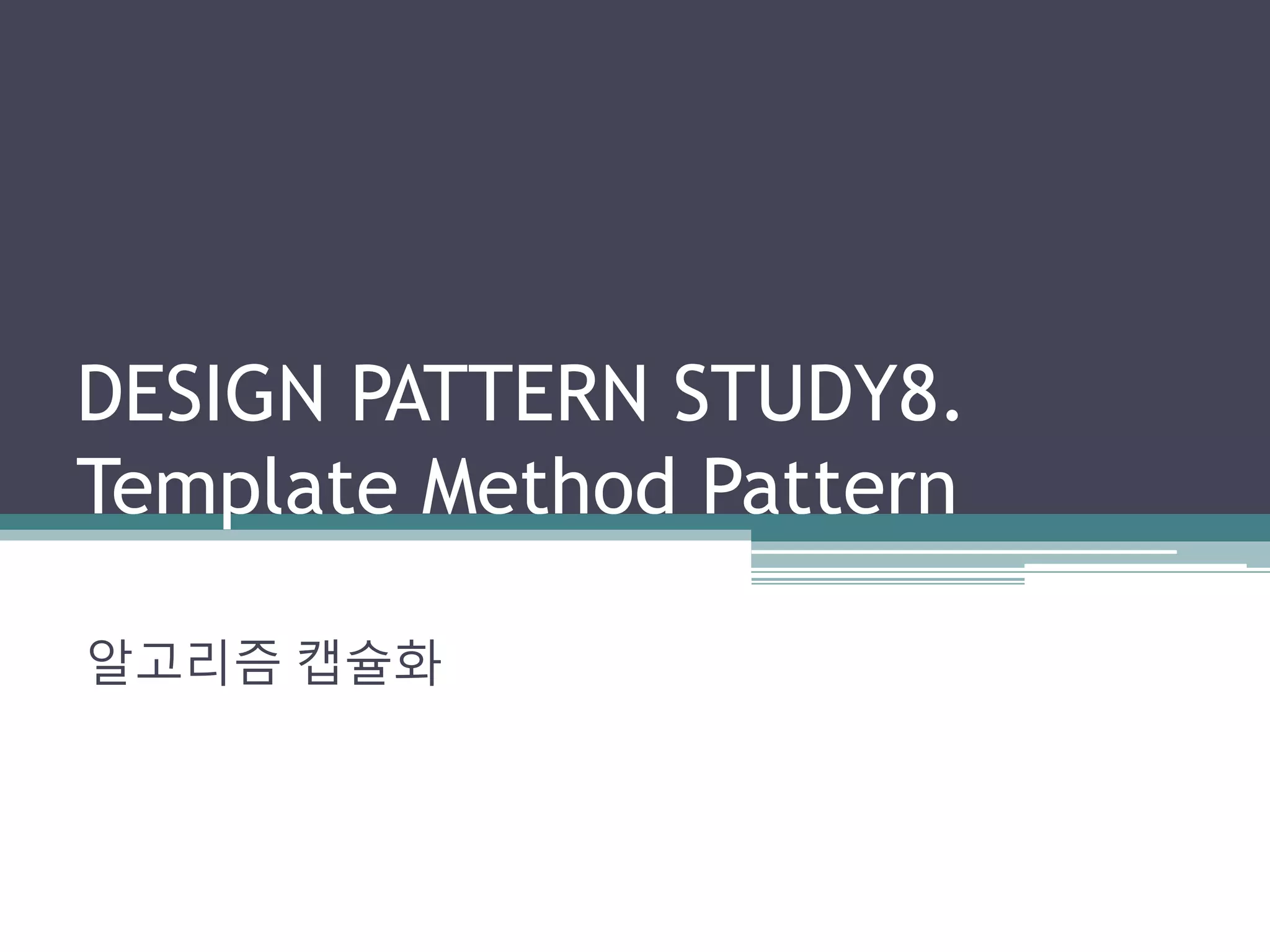 DESIGN PATTERN STUDY8.
Template Method Pattern

알고리즘 캡슐화